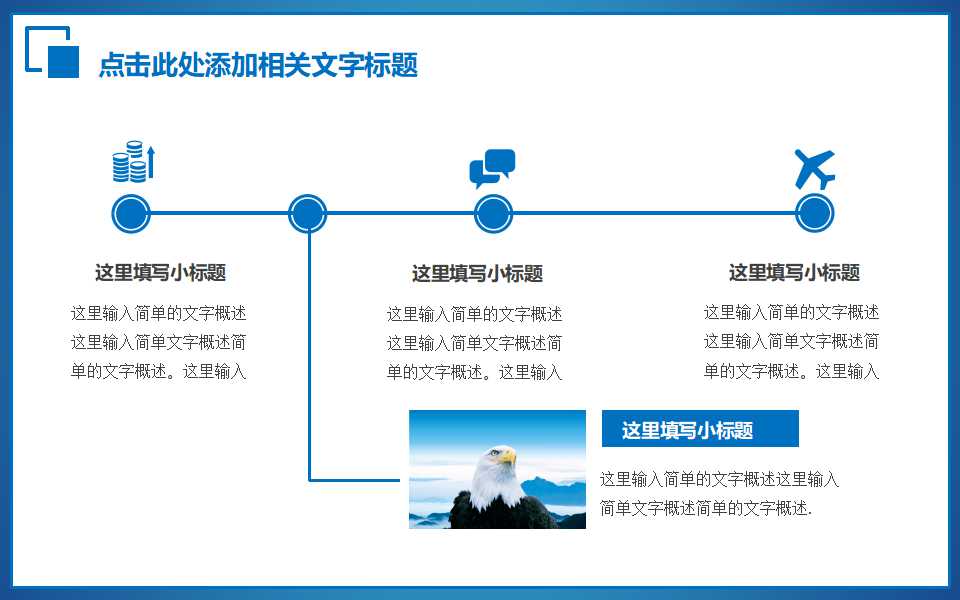 点击此处添加相关文字标题

这里填写小标题

这里输入简单的文字概述这里输入简单文字概述简单的文字概述。这里输入

这里填写小标题

这里输入简单的文字概述这里输入简单文字概述简单的文字概述。这里输入

这里填写小标题

这里输入简单的文字概述这里输入简单文字概述简单的文字概述。这里输入

这里填写小标题

这里输入简单的文字概述这里输入简单文字概述简单的文字概述.